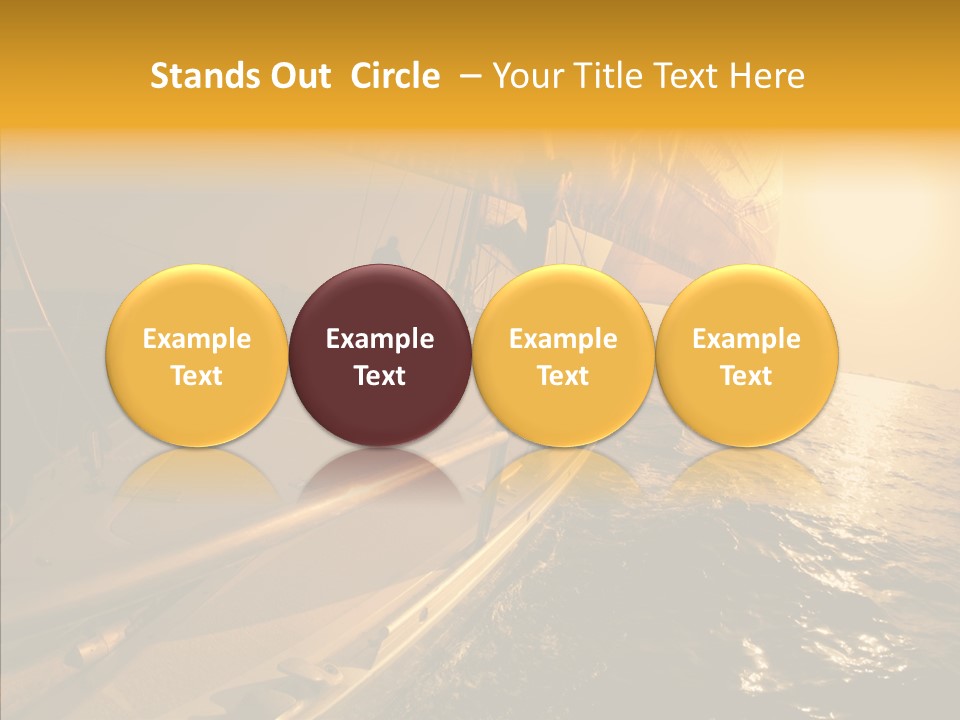 Stands Out  Circle  – Your Title Text Here

Example Text

Example Text

Example Text

Example Text